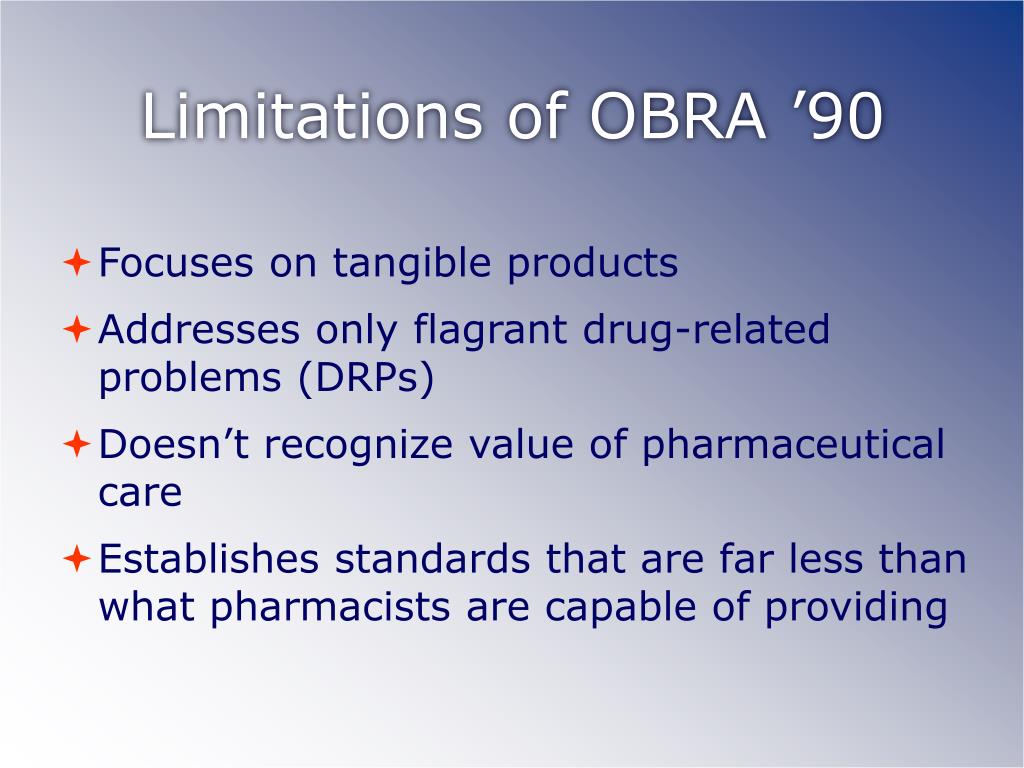 Limitations of OBRA ’90

Focuses on tangible products

Addresses only flagrant drug-related problems (DRPs)

Doesn’t recognize value of pharmaceutical care

Establishes standards that are far less than what pharmacists are capable of providing